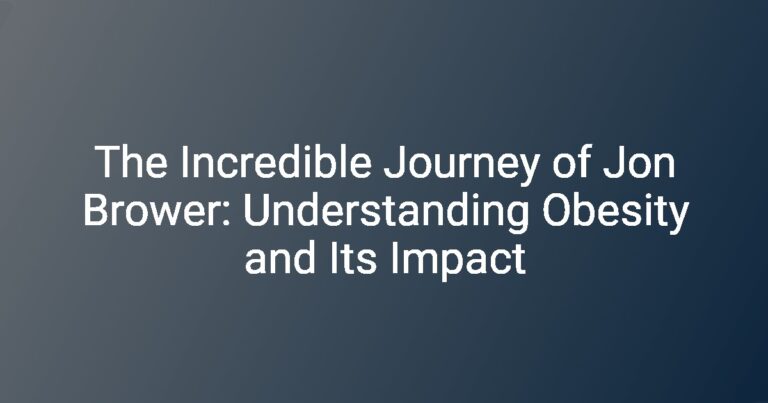 The Incredible Journey of Jon Brower: Understanding Obesity and Its Impact